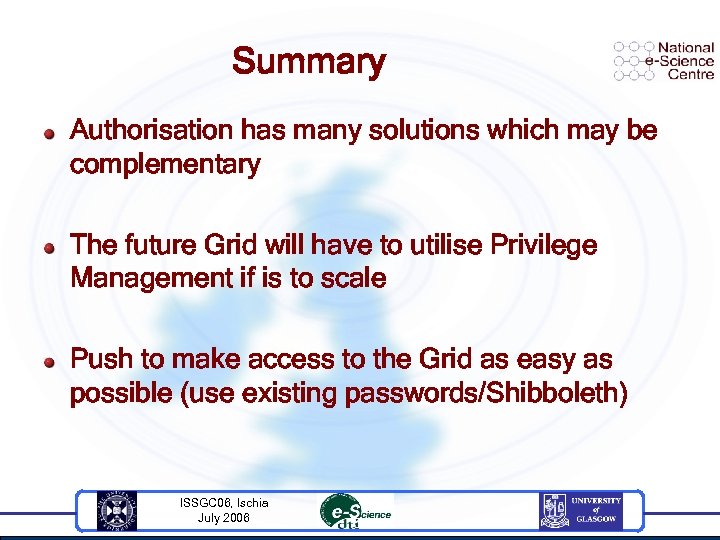 Summary

National e-Science Centre

Authorisation has many solutions which may be complementary

The future Grid will have to utilise Privilege Management if is to scale

Push to make access to the Grid as easy as possible (use existing passwords/Shibboleth)

ISSGC06, Ischia
July 2006

e-Science
dti

UNIVERSITY of GLASGOW